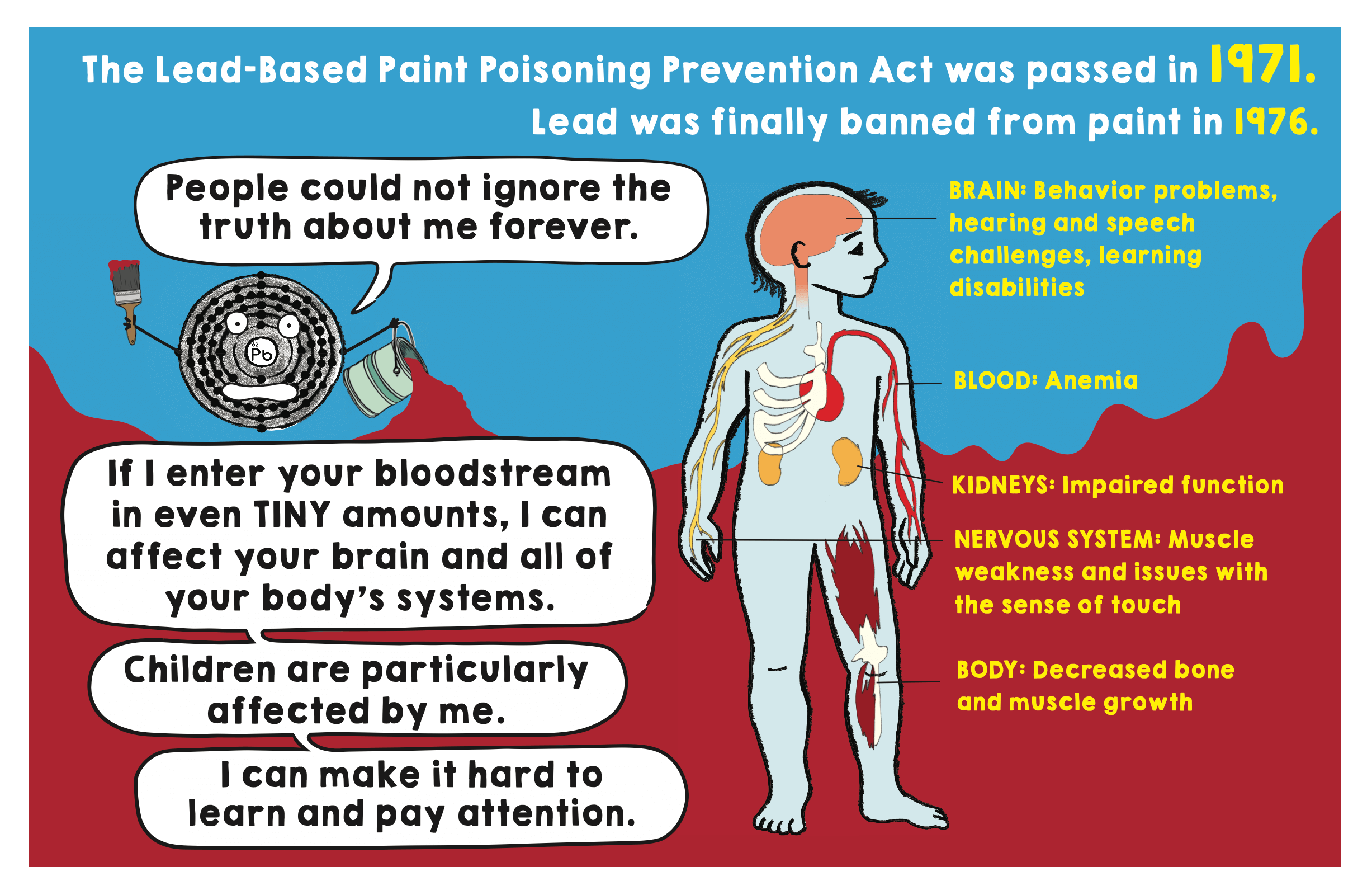 The Lead-Based Paint Poisoning Prevention Act was passed in 1971.
Lead was finally banned from paint in 1976.

People could not ignore the truth about me forever.

82
Pb

If I enter your bloodstream in even TINY amounts, I can affect your brain and all of your body's systems.

Children are particularly affected by me.

I can make it hard to learn and pay attention.

BRAIN: Behavior problems, hearing and speech challenges, learning disabilities

BLOOD: Anemia

KIDNEYS: Impaired function

NERVOUS SYSTEM: Muscle weakness and issues with the sense of touch

BODY: Decreased bone and muscle growth